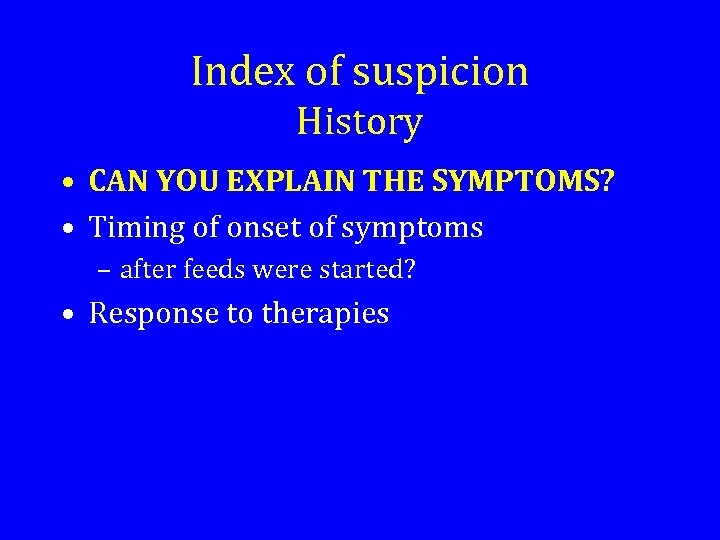 Index of suspicion
History

• CAN YOU EXPLAIN THE SYMPTOMS?
• Timing of onset of symptoms
– after feeds were started?
• Response to therapies